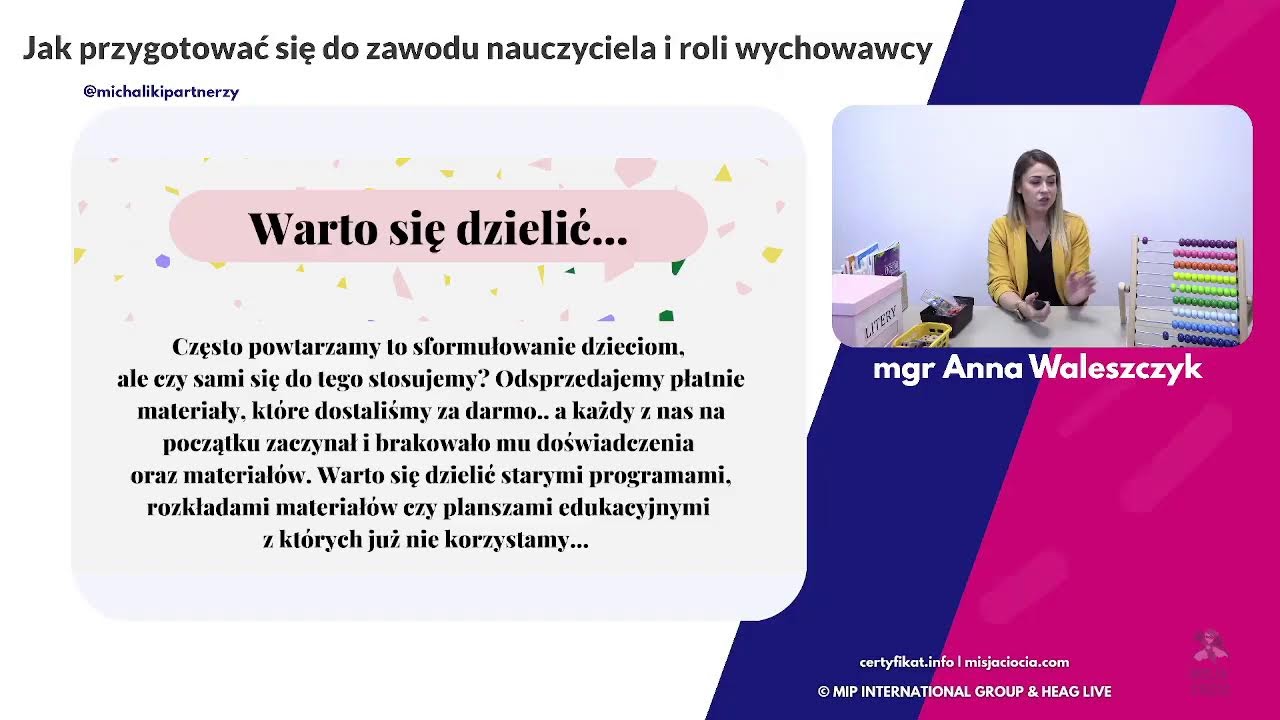 Jak przygotować się do zawodu nauczyciela i roli wychowawcy

@michalikipartnerzy

Warto się dzielić...

Często powtarzamy to sformułowanie dzieciom, ale czy sami się do tego stosujemy? Odsprzedajemy płatnie materiały, które dostaliśmy za darmo.. a każdy z nas na początku zaczynał i brakowało mu doświadczenia oraz materiałów. Warto się dzielić starymi programami, rozkładami materiałów czy planszami edukacyjnymi z których już nie korzystamy...

LITERY

mgr Anna Waleszczyk

certyfikat.info | misjaciocia.com

© MIP INTERNATIONAL GROUP & HEAG LIVE